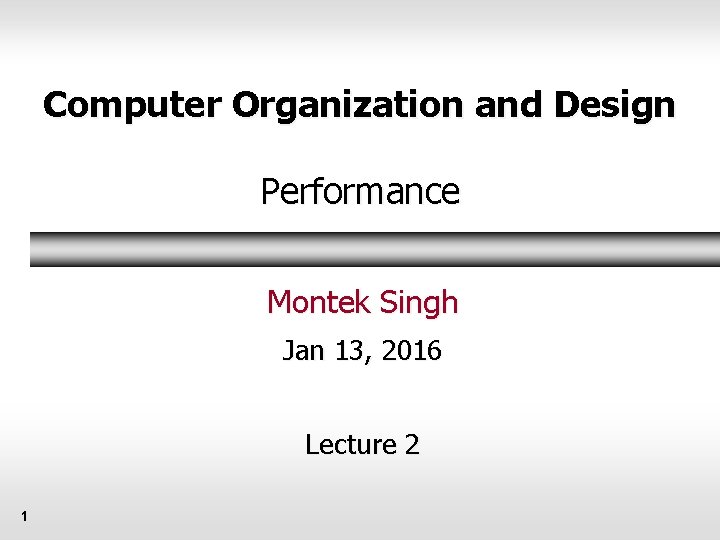 Computer Organization and Design

Performance

Montek Singh

Jan 13, 2016

Lecture 2

1